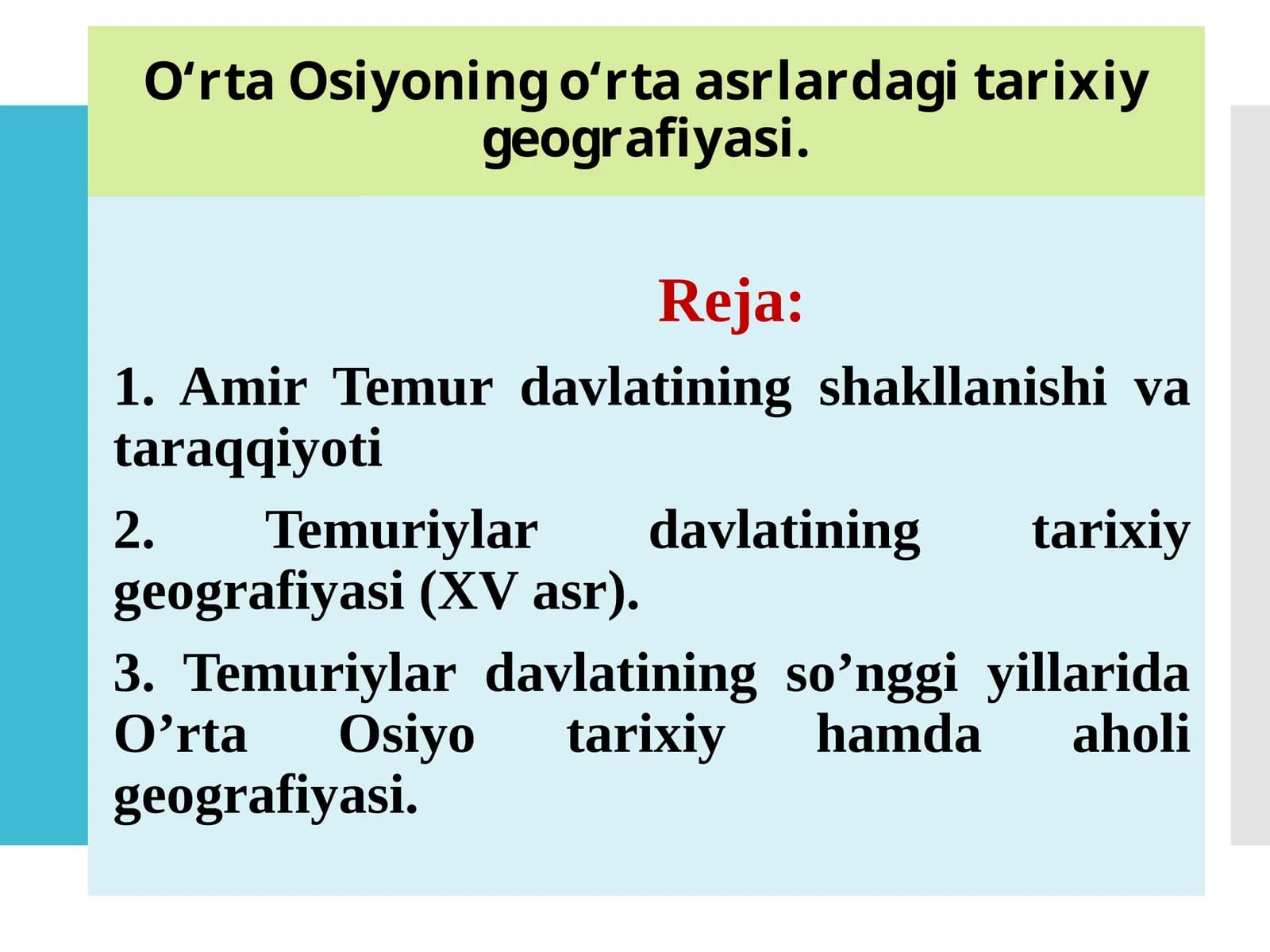 O‘rta Osiyoning o‘rta asrlardagi tarixiy geografiyasi.

Reja:

1. Amir Temur davlatining shakllanishi va taraqqiyoti

2. Temuriylar davlatining tarixiy geografiyasi (XV asr).

3. Temuriylar davlatining so’nggi yillarida O’rta Osiyo tarixiy hamda aholi geografiyasi.